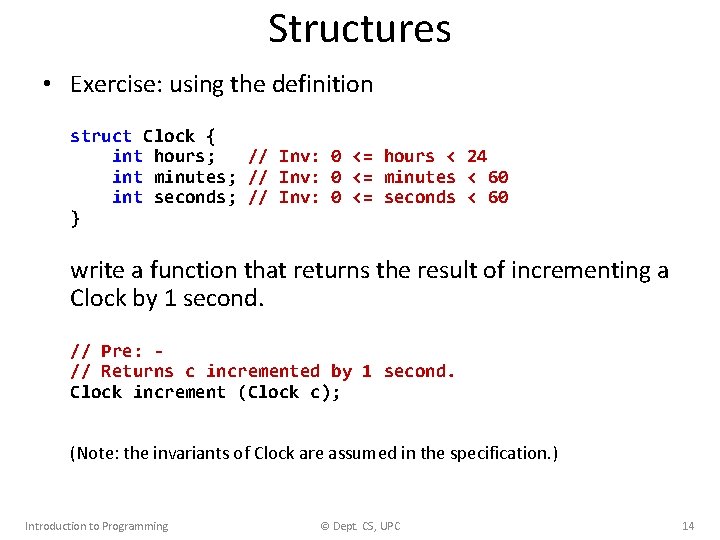 Structures

• Exercise: using the definition

struct Clock {
    int hours;   // Inv: 0 <= hours < 24
    int minutes; // Inv: 0 <= minutes < 60
    int seconds; // Inv: 0 <= seconds < 60
}

write a function that returns the result of incrementing a Clock by 1 second.

// Pre: -
// Returns c incremented by 1 second.
Clock increment (Clock c);

(Note: the invariants of Clock are assumed in the specification.)

Introduction to Programming

© Dept. CS, UPC

14